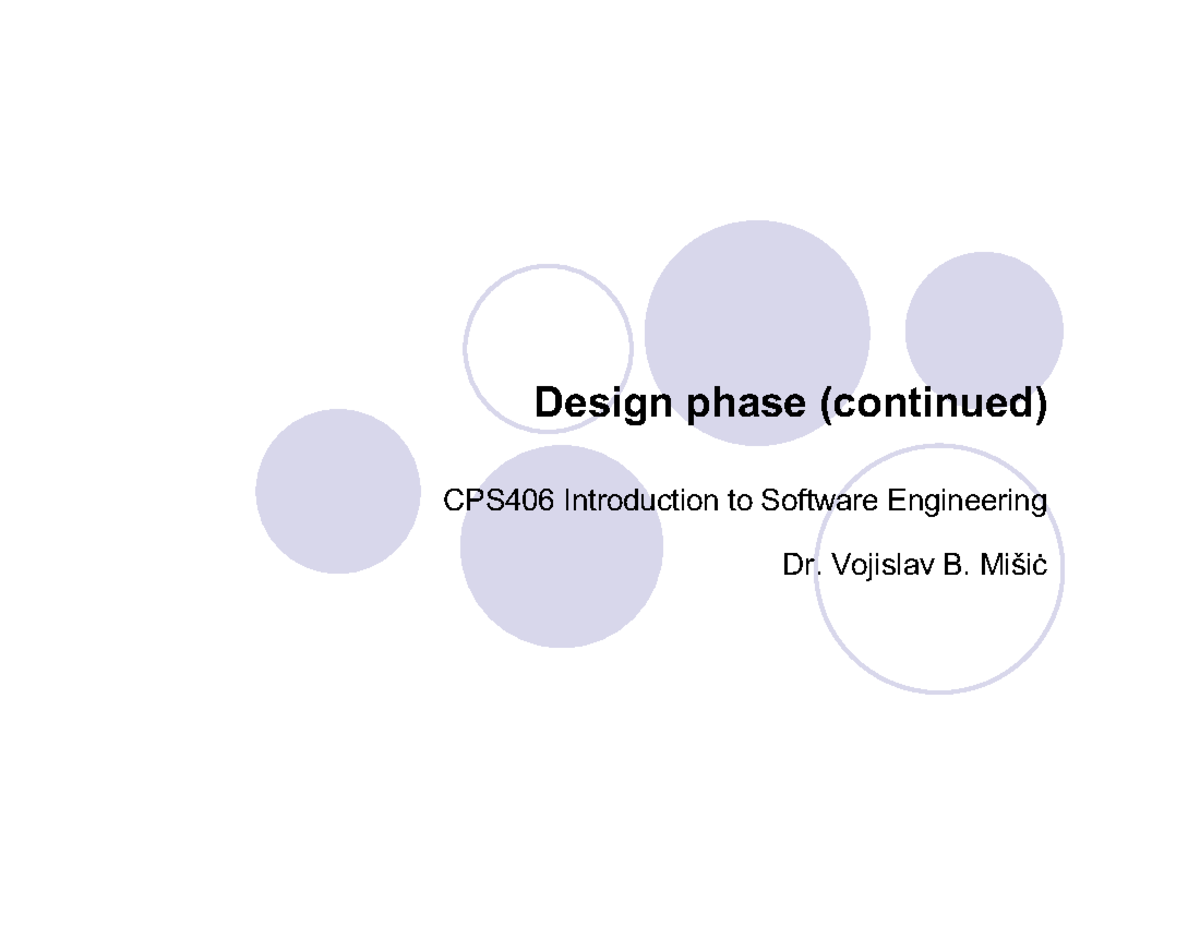 Design phase (continued)

CPS406 Introduction to Software Engineering

Dr. Vojislav B. Mišić